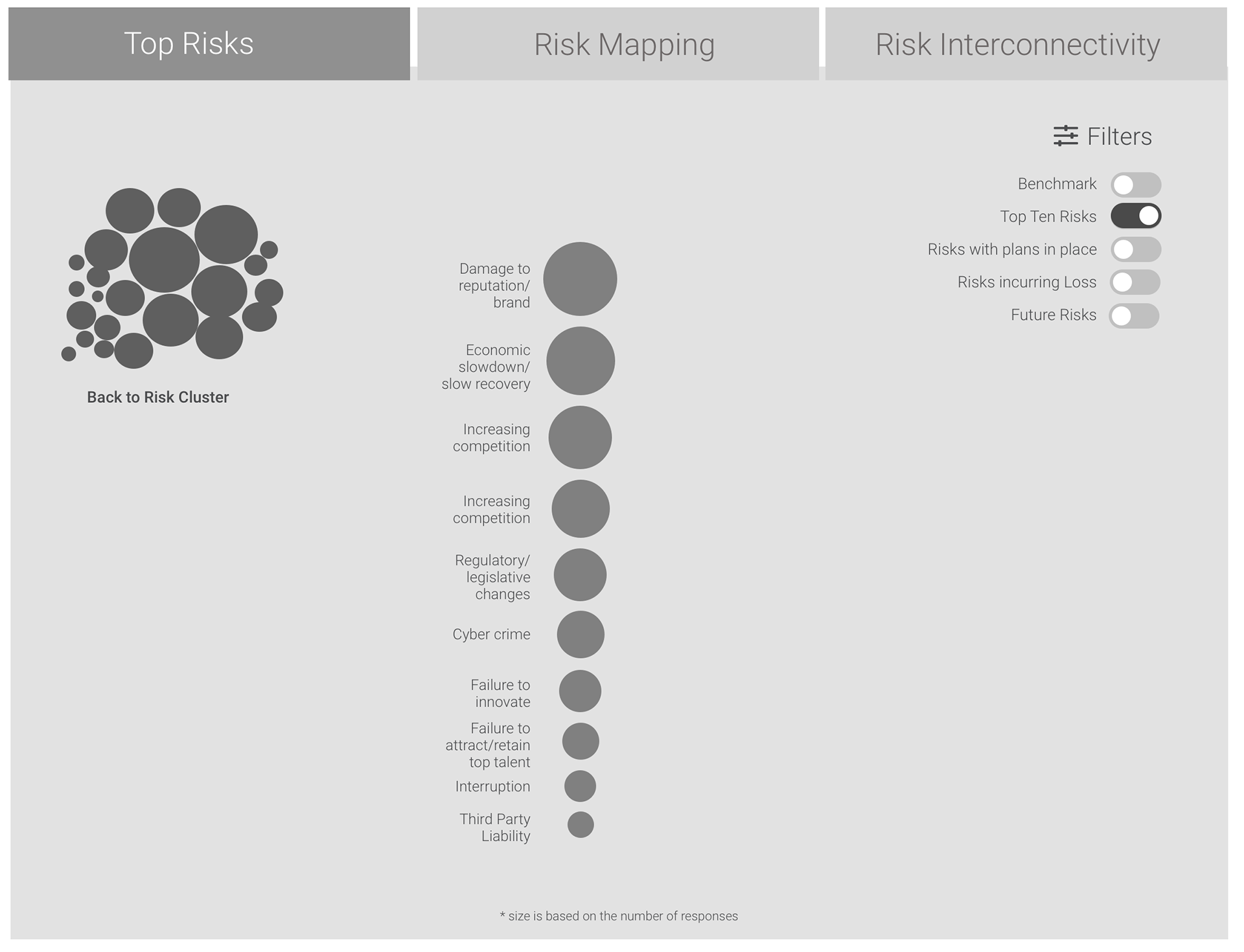 Top Risks

Risk Mapping

Risk Interconnectivity

Filters

Benchmark

Top Ten Risks

Risks with plans in place

Risks incurring Loss

Future Risks

Back to Risk Cluster

Damage to reputation/ brand

Economic slowdown/ slow recovery

Increasing competition

Increasing competition

Regulatory/ legislative changes

Cyber crime

Failure to innovate

Failure to attract/retain top talent

Interruption

Third Party Liability

* size is based on the number of responses